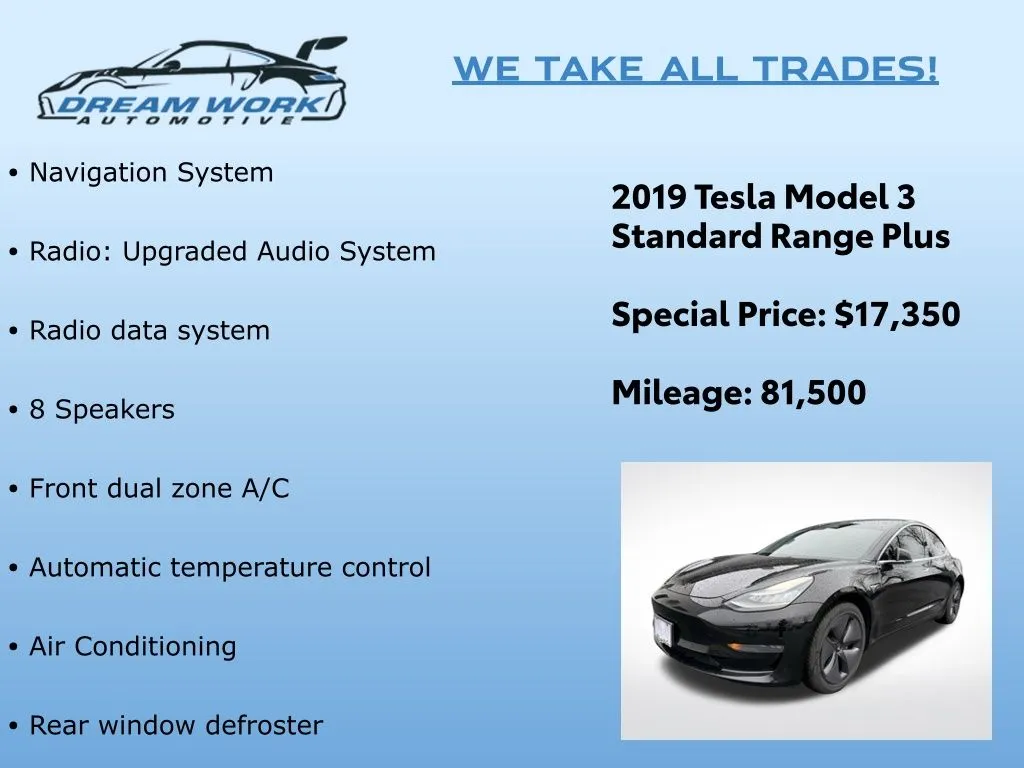 DREAM WORK
AUTOMOTIVE

WE TAKE ALL TRADES!

• Navigation System

• Radio: Upgraded Audio System

• Radio data system

• 8 Speakers

• Front dual zone A/C

• Automatic temperature control

• Air Conditioning

• Rear window defroster

2019 Tesla Model 3
Standard Range Plus

Special Price: $17,350

Mileage: 81,500